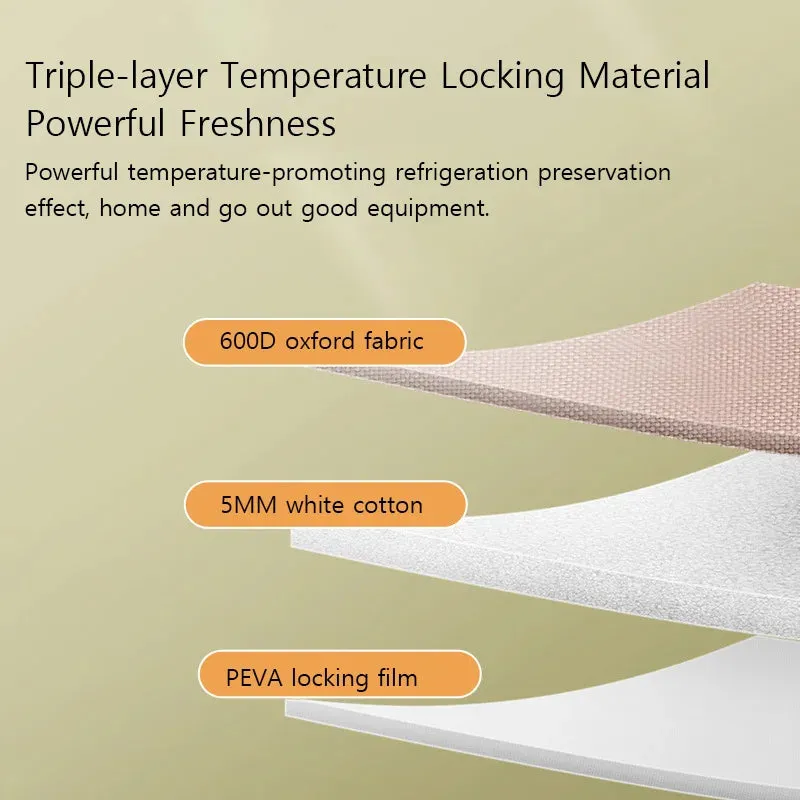 Triple-layer Temperature Locking Material
Powerful Freshness

Powerful temperature-promoting refrigeration preservation effect, home and go out good equipment.

600D oxford fabric

5MM white cotton

PEVA locking film